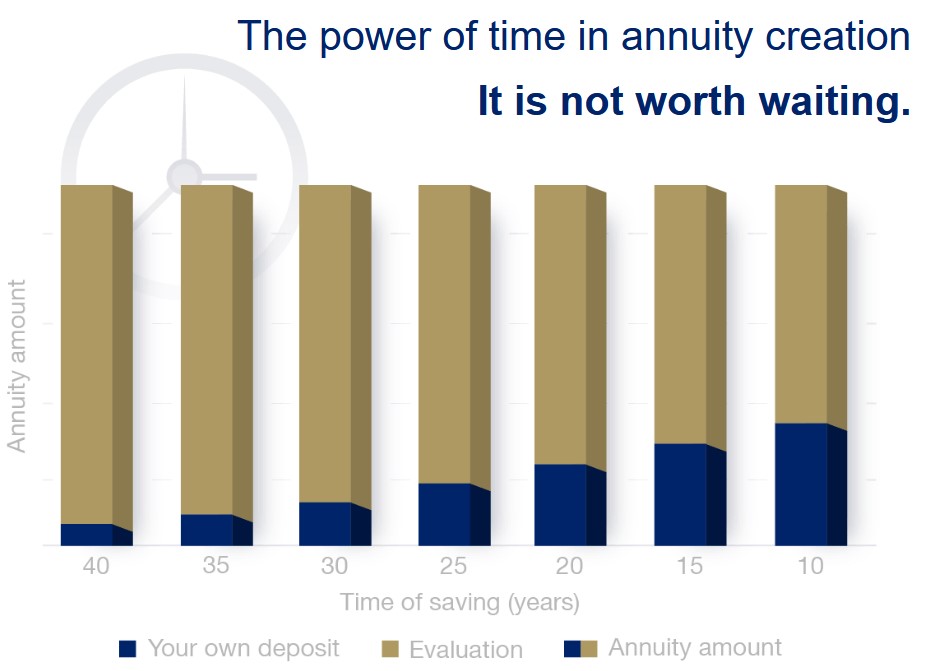 The power of time in annuity creation

It is not worth waiting.

Annuity amount

40 35 30 25 20 15 10

Time of saving (years)

Your own deposit Evaluation Annuity amount